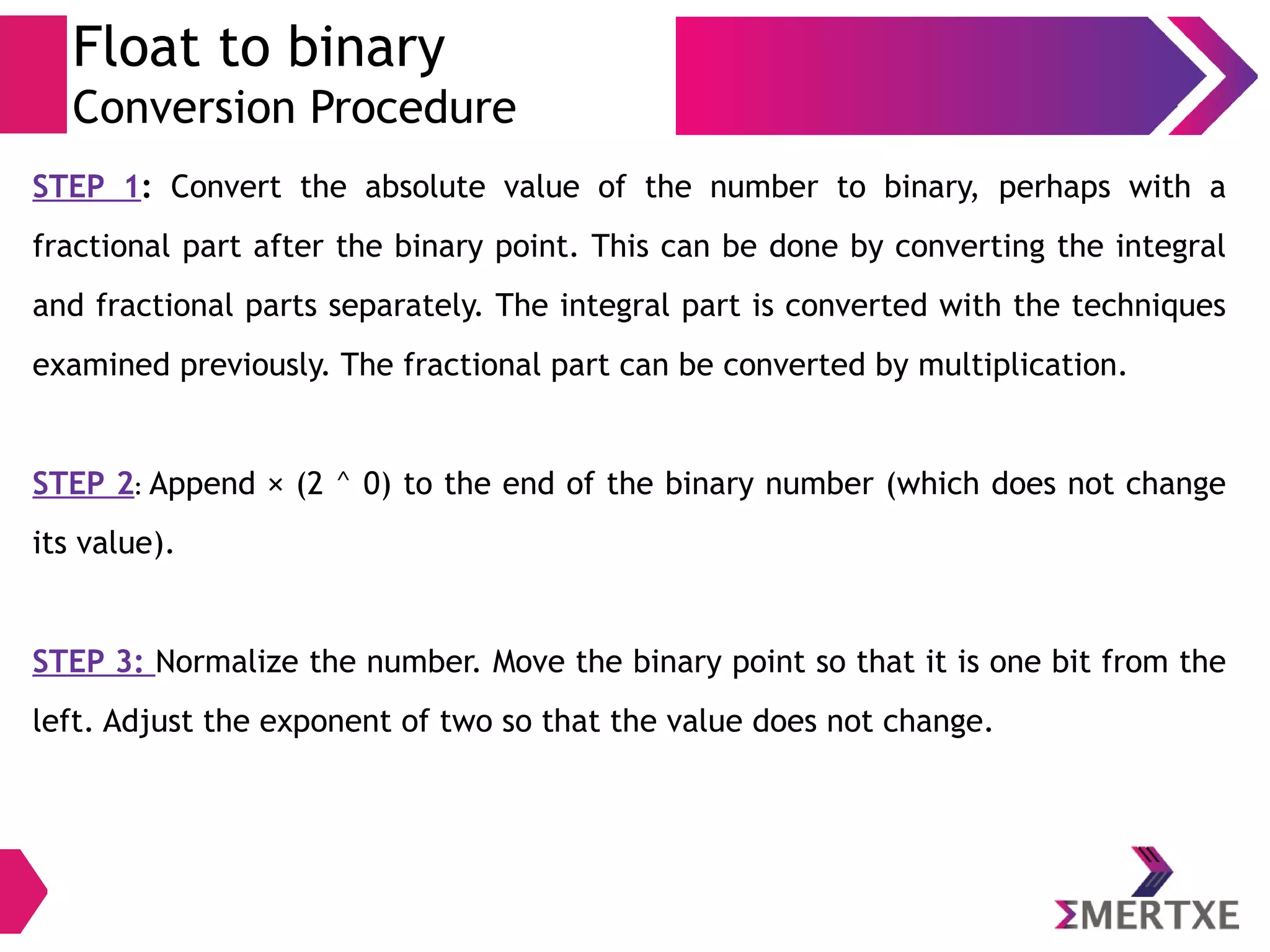 Float to binary
Conversion Procedure

STEP 1: Convert the absolute value of the number to binary, perhaps with a fractional part after the binary point. This can be done by converting the integral and fractional parts separately. The integral part is converted with the techniques examined previously. The fractional part can be converted by multiplication.

STEP 2: Append × (2 ^ 0) to the end of the binary number (which does not change its value).

STEP 3: Normalize the number. Move the binary point so that it is one bit from the left. Adjust the exponent of two so that the value does not change.

ΣMERTXE